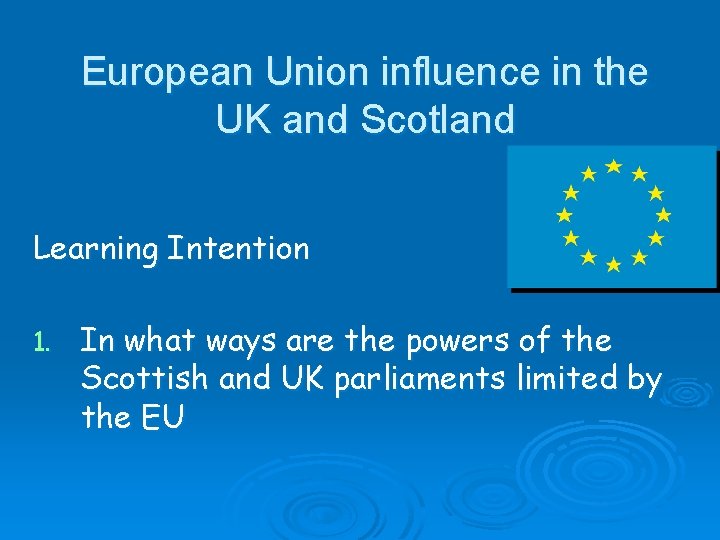 European Union influence in the UK and Scotland

Learning Intention

1. In what ways are the powers of the Scottish and UK parliaments limited by the EU